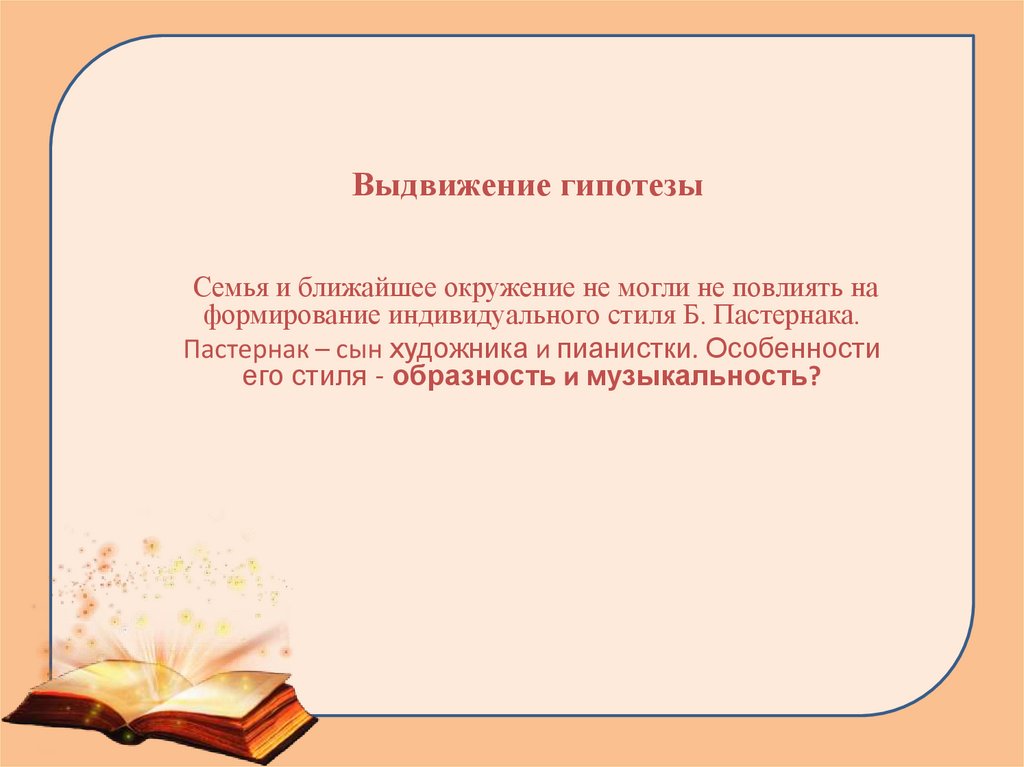 Выдвижение гипотезы

Семья и ближайшее окружение не могли не повлиять на формирование индивидуального стиля Б. Пастернака.

Пастернак – сын художника и пианистки. Особенности его стиля - образность и музыкальность?